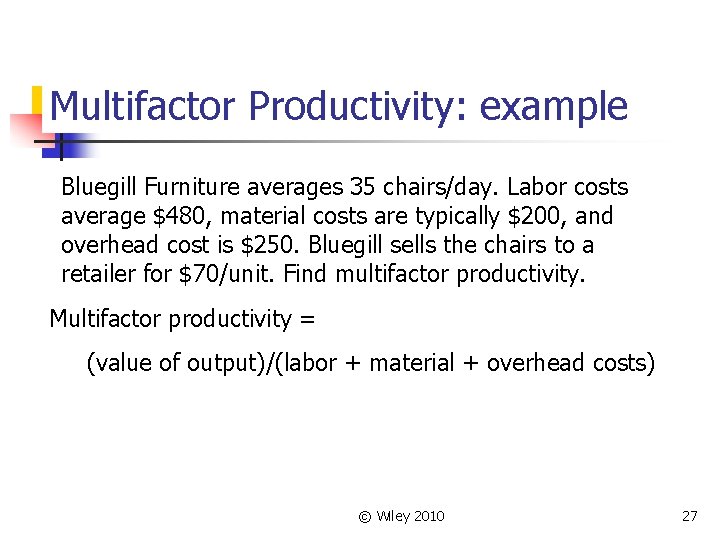 Multifactor Productivity: example

Bluegill Furniture averages 35 chairs/day. Labor costs average \$480, material costs are typically \$200, and overhead cost is \$250. Bluegill sells the chairs to a retailer for \$70/unit. Find multifactor productivity.

Multifactor productivity =

(value of output)/(labor + material + overhead costs)

© Wiley 2010

27